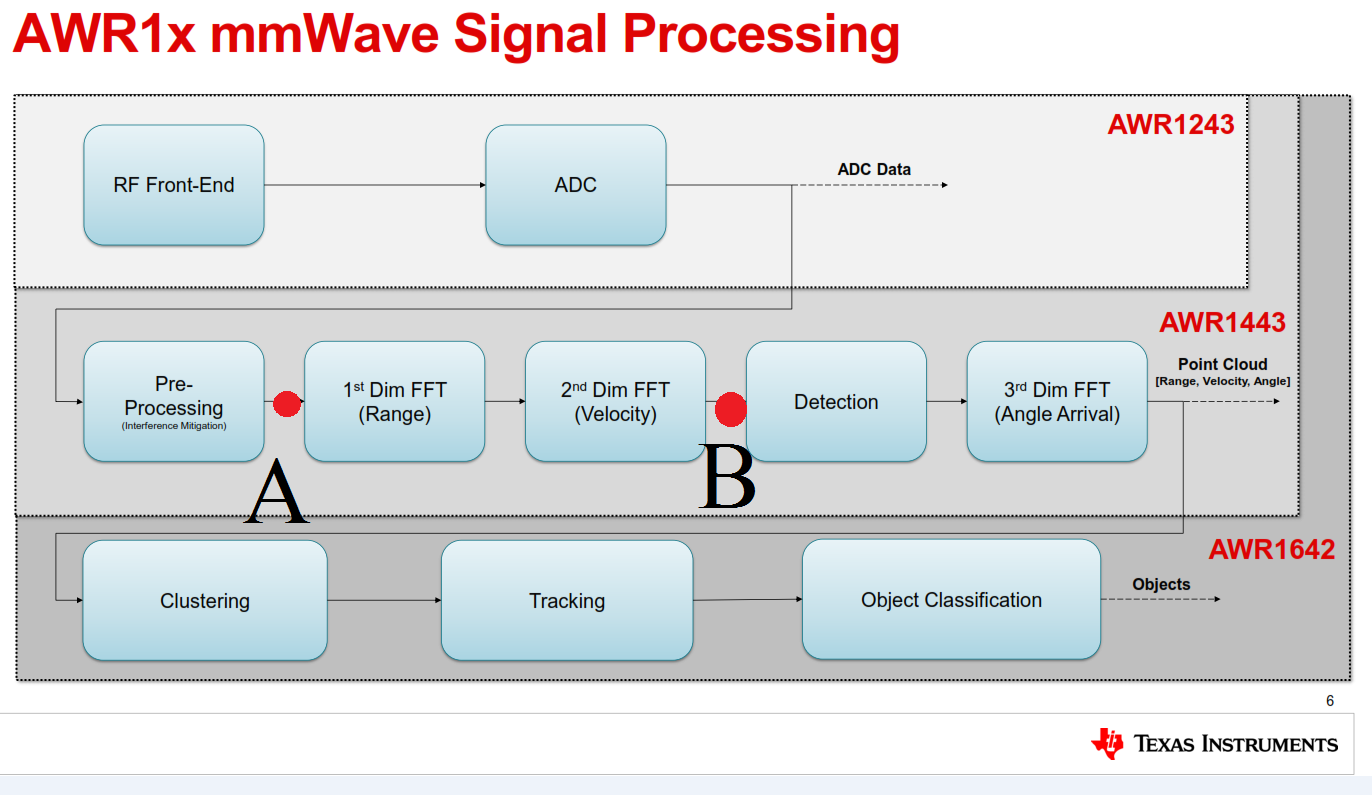 AWR1x mmWave Signal Processing

AWR1243

RF Front-End

ADC

ADC Data

AWR1443

Pre-Processing
(Interference Mitigation)

1st Dim FFT
(Range)

2nd Dim FFT
(Velocity)

Detection

3rd Dim FFT
(Angle Arrival)

Point Cloud
[Range, Velocity, Angle]

A

B

AWR1642

Clustering

Tracking

Object Classification

Objects

6

TEXAS INSTRUMENTS